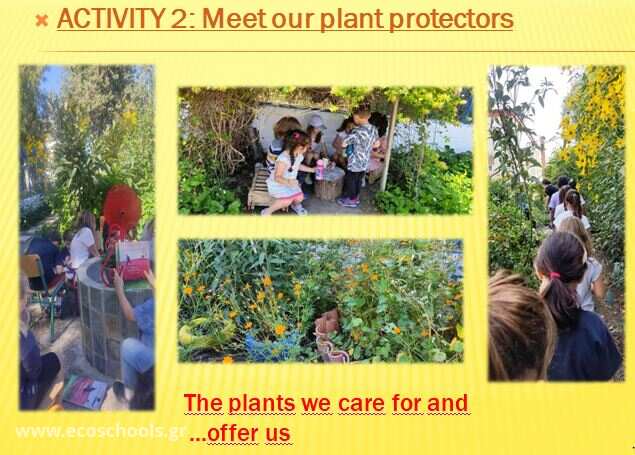 ACTIVITY 2: Meet our plant protectors

The plants we care for and ...offer us

www.ecoschools.gr